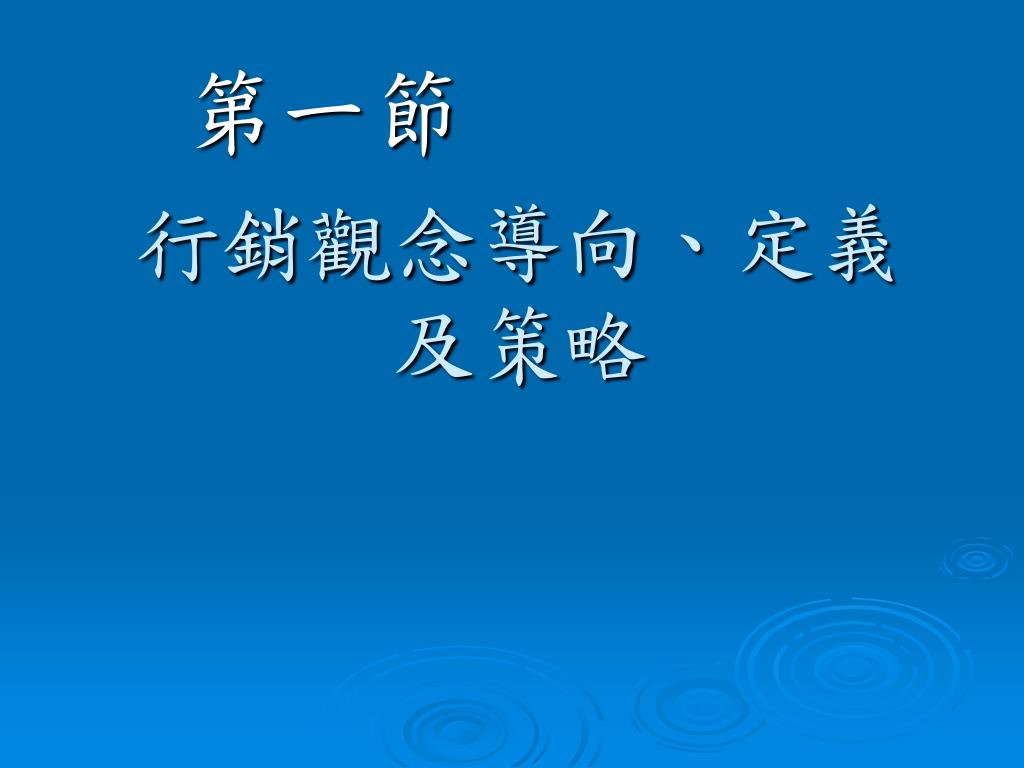 第一節

行銷觀念導向、定義及策略